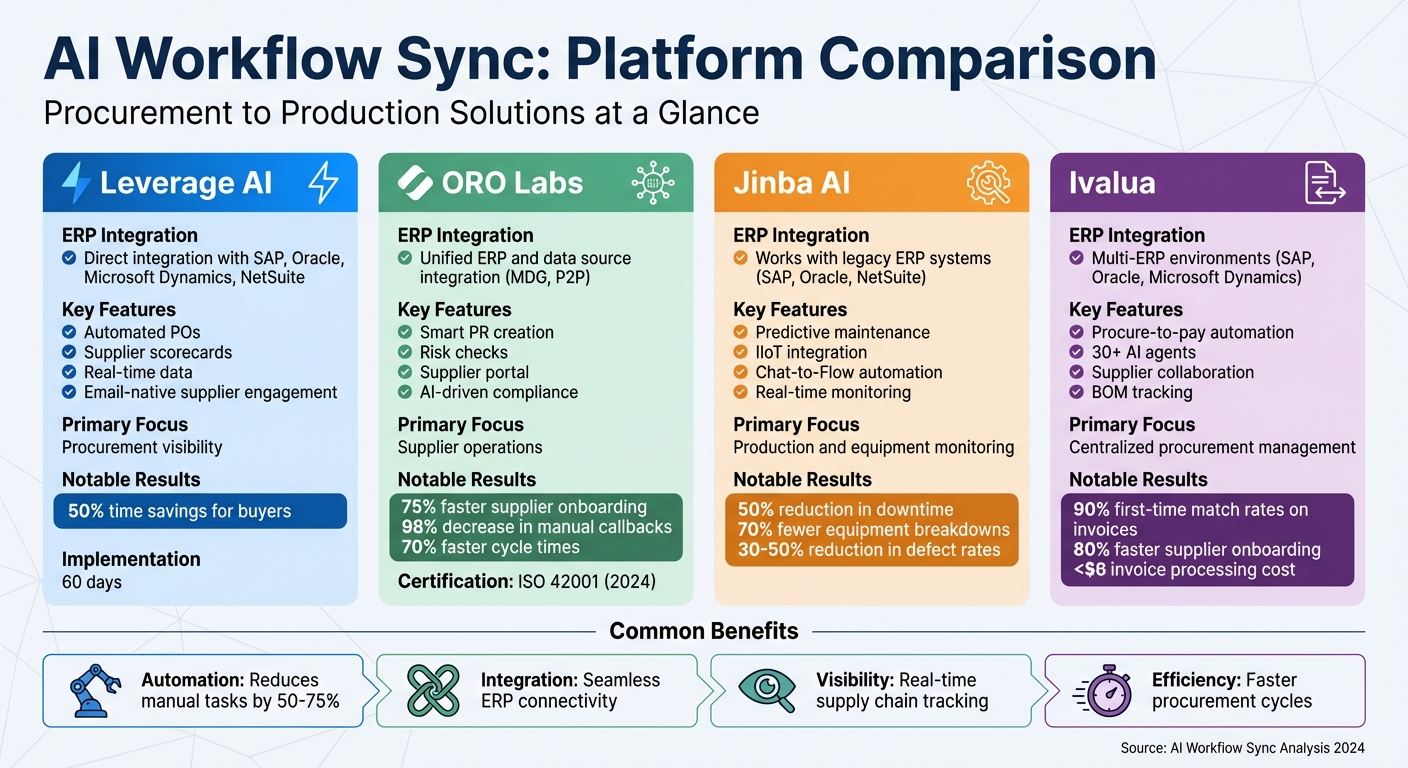 AI Workflow Sync: Platform Comparison

Procurement to Production Solutions at a Glance

Leverage AI

ERP Integration
Direct integration with SAP, Oracle, Microsoft Dynamics, NetSuite

Key Features
Automated POs
Supplier scorecards
Real-time data
Email-native supplier engagement

Primary Focus
Procurement visibility

Notable Results
50% time savings for buyers

Implementation
60 days

ORO Labs

ERP Integration
Unified ERP and data source integration (MDG, P2P)

Key Features
Smart PR creation
Risk checks
Supplier portal
AI-driven compliance

Primary Focus
Supplier operations

Notable Results
75% faster supplier onboarding
98% decrease in manual callbacks
70% faster cycle times

Certification: ISO 42001 (2024)

Jinba AI

ERP Integration
Works with legacy ERP systems (SAP, Oracle, NetSuite)

Key Features
Predictive maintenance
IIoT integration
Chat-to-Flow automation
Real-time monitoring

Primary Focus
Production and equipment monitoring

Notable Results
50% reduction in downtime
70% fewer equipment breakdowns
30-50% reduction in defect rates

Ivalua

ERP Integration
Multi-ERP environments (SAP, Oracle, Microsoft Dynamics)

Key Features
Procure-to-pay automation
30+ AI agents
Supplier collaboration
BOM tracking

Primary Focus
Centralized procurement management

Notable Results
90% first-time match rates on invoices
80% faster supplier onboarding
<$6 invoice processing cost

Common Benefits

Automation: Reduces manual tasks by 50-75%

Integration: Seamless ERP connectivity

Visibility: Real-time supply chain tracking

Efficiency: Faster procurement cycles

Source: AI Workflow Sync Analysis 2024